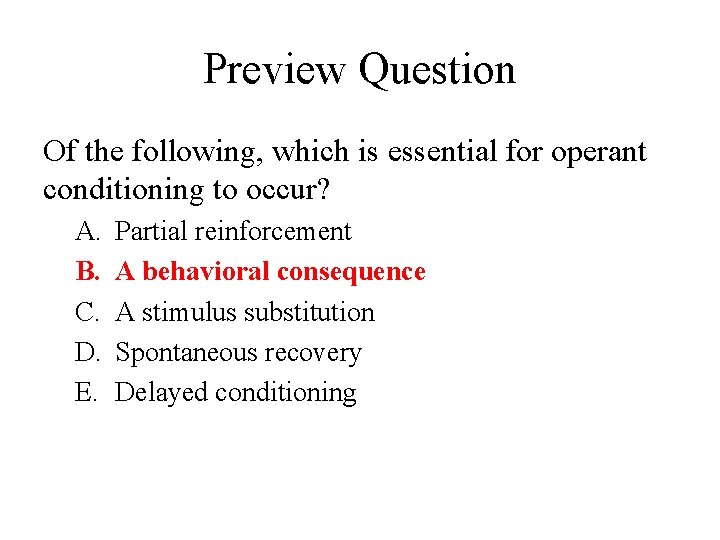 Preview Question

Of the following, which is essential for operant conditioning to occur?

A. Partial reinforcement
B. A behavioral consequence
C. A stimulus substitution
D. Spontaneous recovery
E. Delayed conditioning